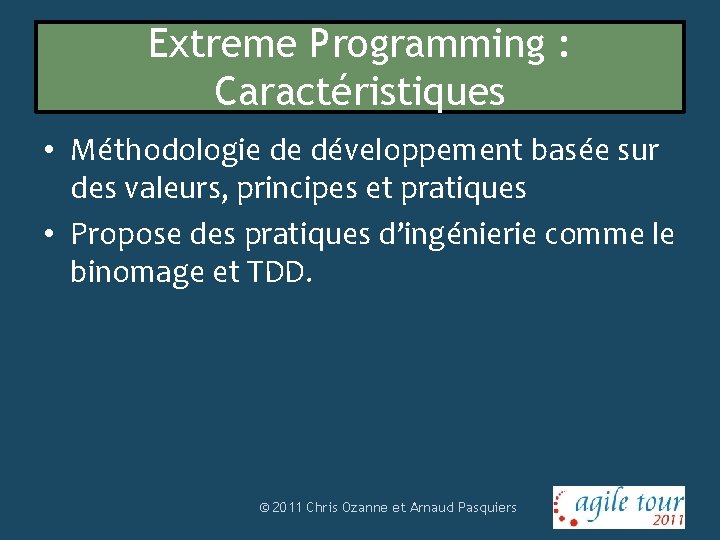 Extreme Programming : Caractéristiques

• Méthodologie de développement basée sur des valeurs, principes et pratiques
• Propose des pratiques d'ingénierie comme le binomage et TDD.

© 2011 Chris Ozanne et Arnaud Pasquiers

agile tour 2011